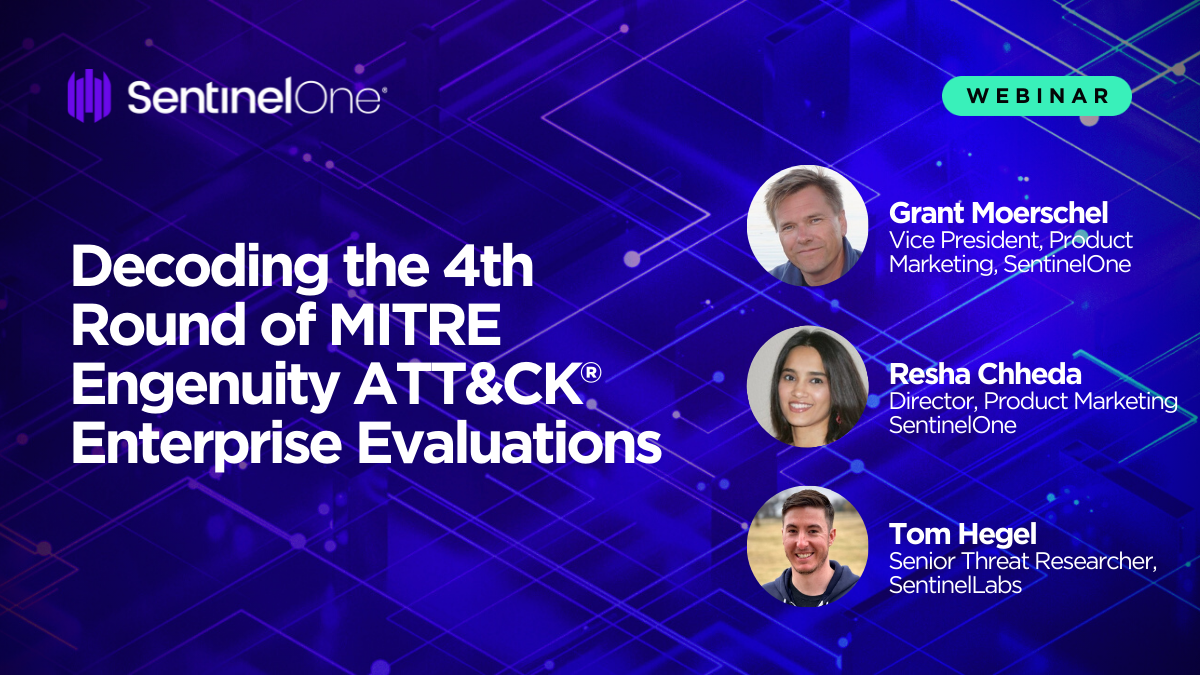 SentinelOne®

WEBINAR

Decoding the 4th Round of MITRE Engenuity ATT&CK® Enterprise Evaluations

Grant Moerschel
Vice President, Product Marketing, SentinelOne

Resha Chheda
Director, Product Marketing
SentinelOne

Tom Hegel
Senior Threat Researcher,
SentinelLabs